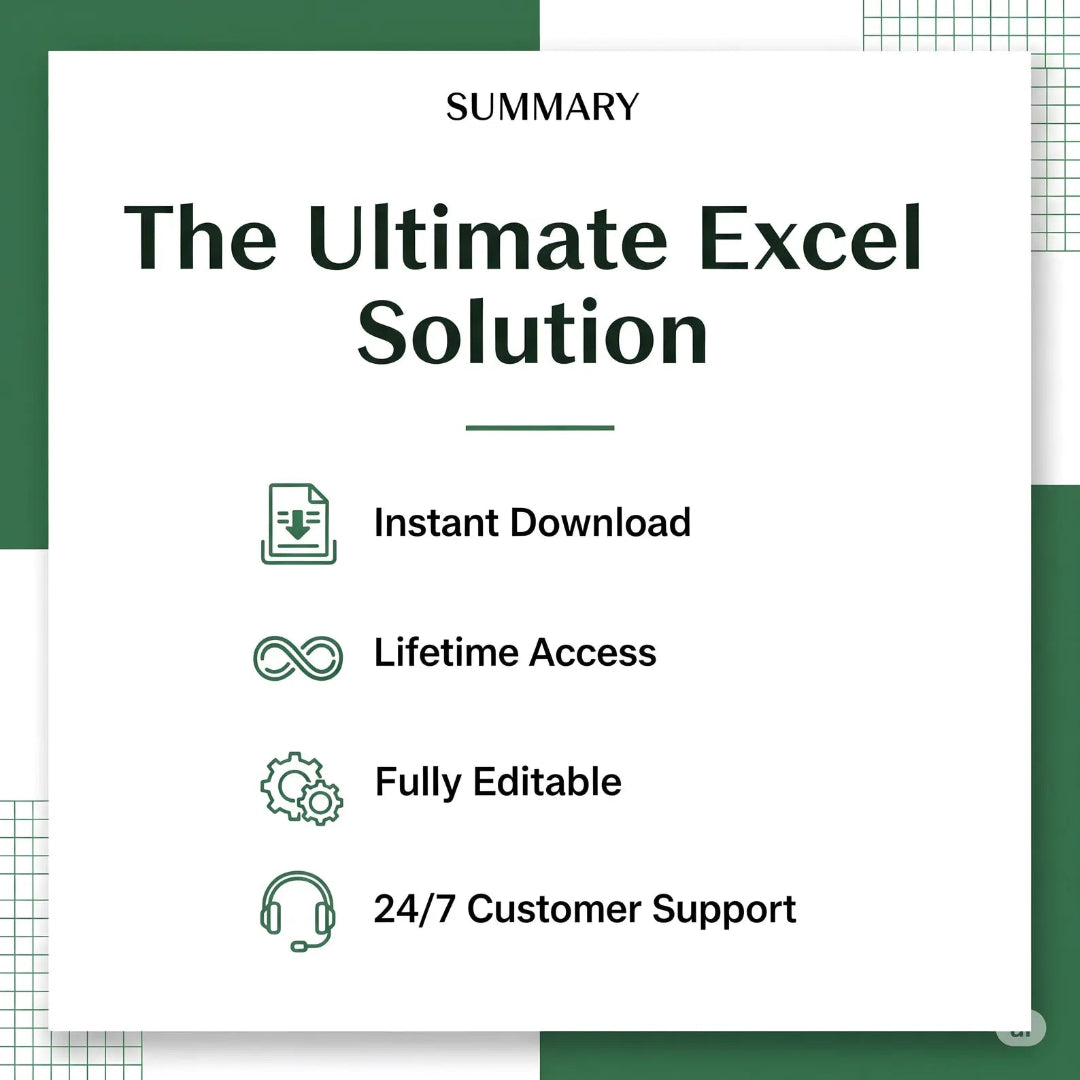 SUMMARY

The Ultimate Excel Solution

Instant Download

Lifetime Access

Fully Editable

24/7 Customer Support